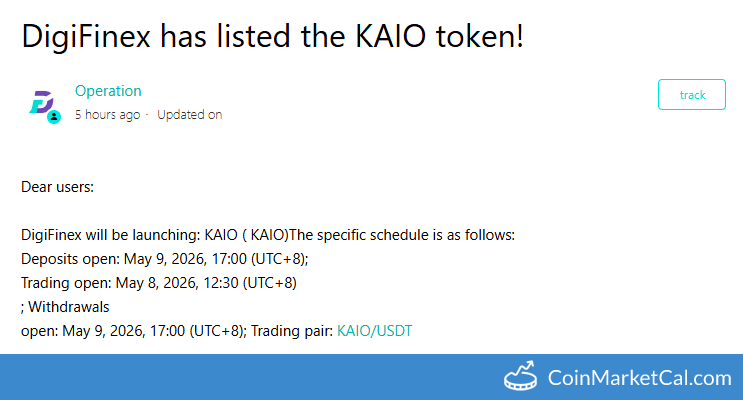 DigiFinex has listed the KAIO token!

Operation
5 hours ago · Updated on

track

Dear users:

DigiFinex will be launching: KAIO ( KAIO)The specific schedule is as follows:
Deposits open: May 9, 2026, 17:00 (UTC+8);
Trading open: May 8, 2026, 12:30 (UTC+8)
; Withdrawals
open: May 9, 2026, 17:00 (UTC+8); Trading pair: KAIO/USDT

CoinMarketCal.com